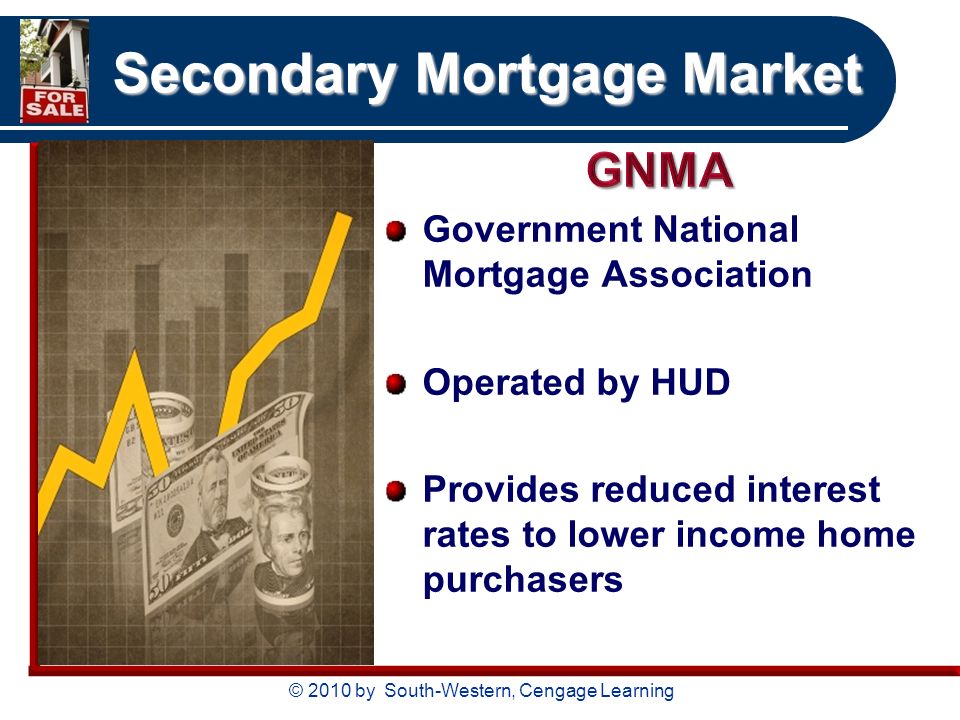 FOR SALE

Secondary Mortgage Market

GNMA

Government National Mortgage Association

Operated by HUD

Provides reduced interest rates to lower income home purchasers

© 2010 by South-Western, Cengage Learning